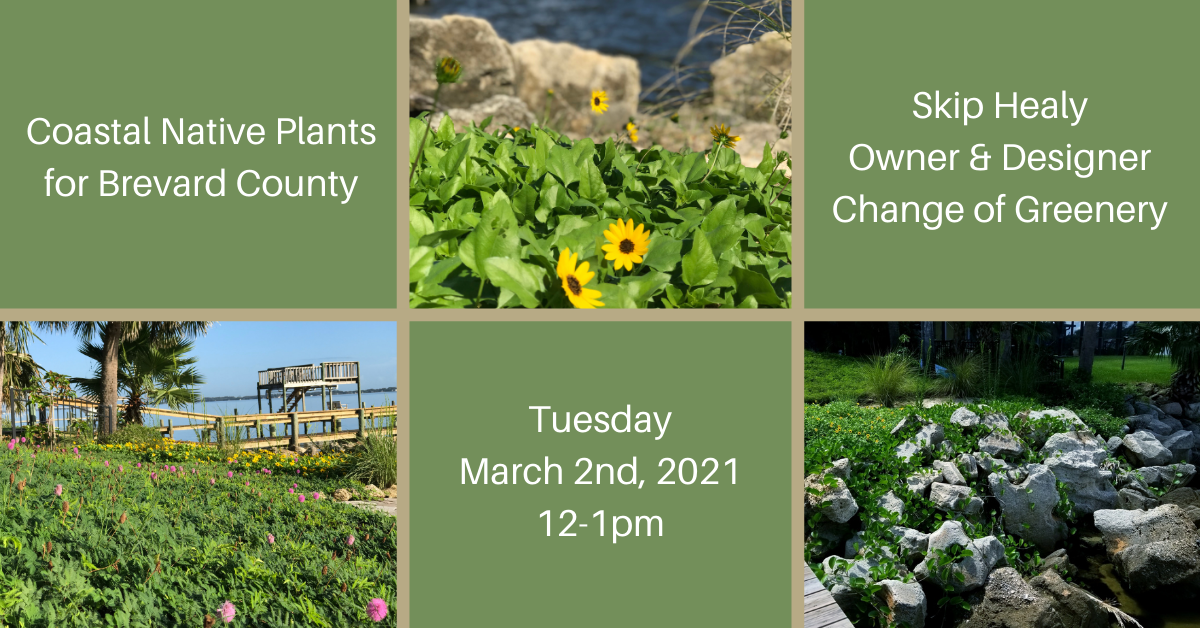 Coastal Native Plants for Brevard County

Skip Healy
Owner & Designer
Change of Greenery

Tuesday
March 2nd, 2021
12-1pm